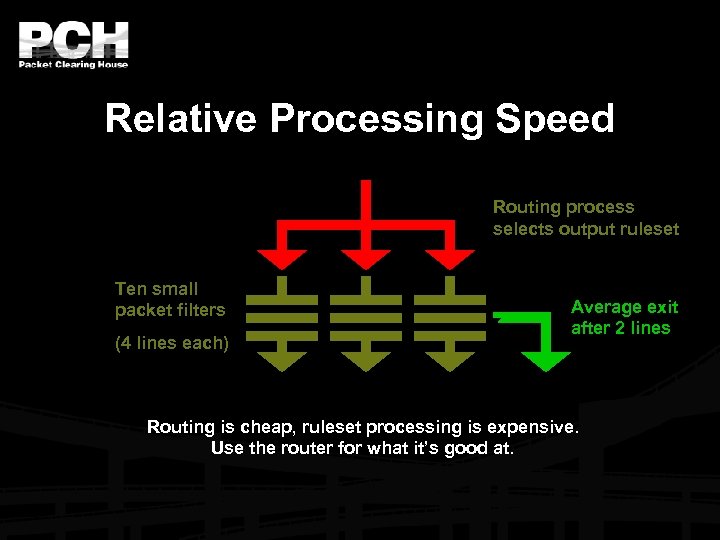 PCH
Packet Clearing House

Relative Processing Speed

Routing process selects output ruleset

Ten small packet filters

(4 lines each)

Average exit after 2 lines

Routing is cheap, ruleset processing is expensive.
Use the router for what it's good at.